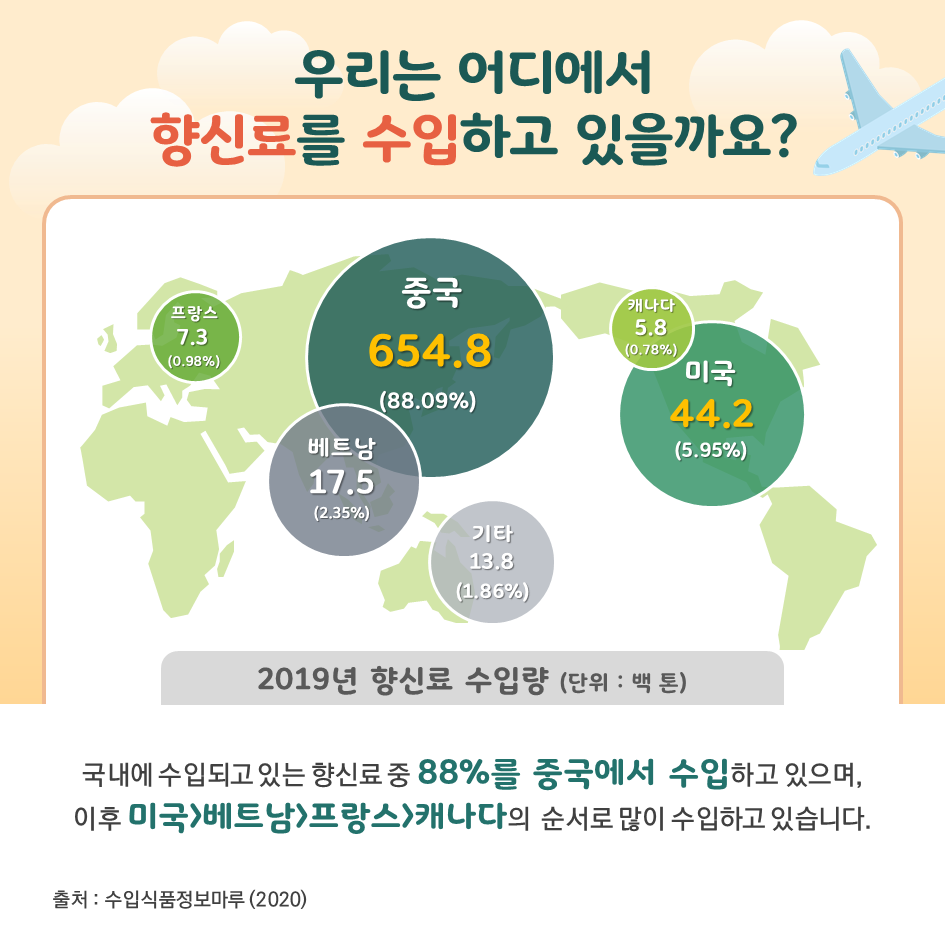 우리는 어디에서
향신료를 수입하고 있을까요?

프랑스
7.3
(0.98%)

중국
654.8
(88.09%)

캐나다
5.8
(0.78%)

미국
44.2
(5.95%)

베트남
17.5
(2.35%)

기타
13.8
(1.86%)

2019년 향신료 수입량 (단위 : 백 톤)

국내에 수입되고 있는 향신료 중 88%를 중국에서 수입하고 있으며,
이후 미국>베트남>프랑스>캐나다의 순서로 많이 수입하고 있습니다.

출처 : 수입식품정보마루 (2020)